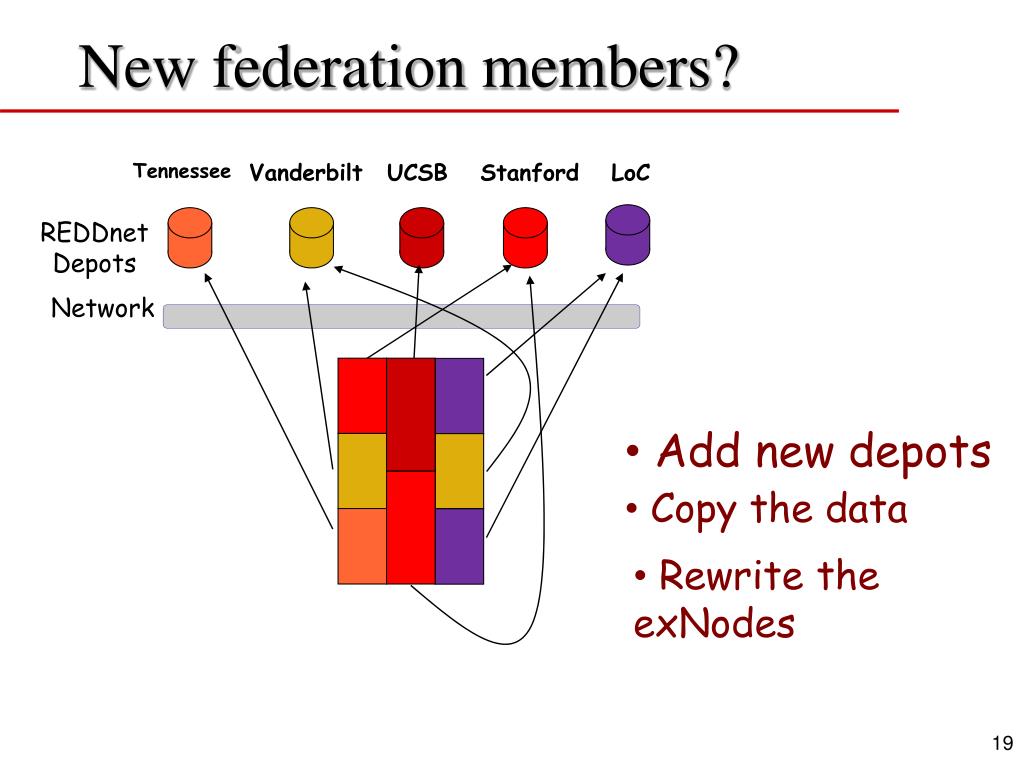 New federation members?

Tennessee Vanderbilt UCSB Stanford LoC

REDDnet Depots

Network

• Add new depots

• Copy the data

• Rewrite the exNodes

19